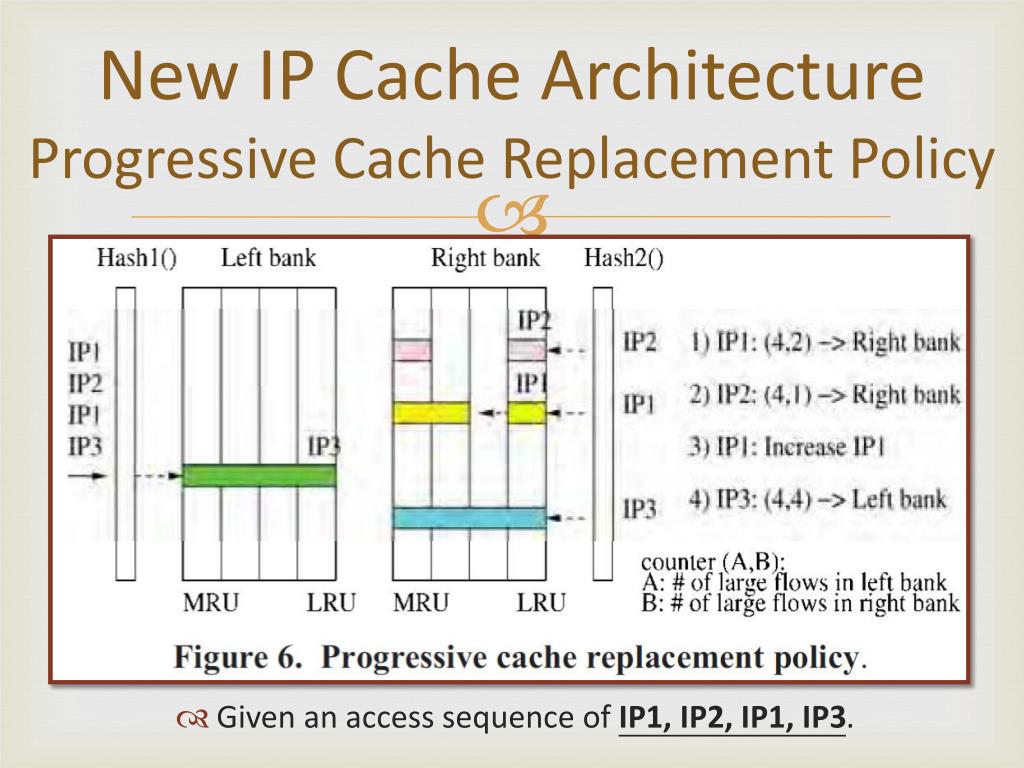 New IP Cache Architecture
Progressive Cache Replacement Policy

Hash1() Left bank Right bank Hash2()

IP1
IP2
IP1
IP3

IP3

IP2
IP1

IP2
IP1
IP3

MRU LRU MRU LRU

1) IP1: (4,2) –> Right bank
2) IP2: (4,1) –> Right bank
3) IP1: Increase IP1
4) IP3: (4,4) –> Left bank

counter (A,B):
A: # of large flows in left bank
B: # of large flows in right bank

Figure 6. Progressive cache replacement policy.

Given an access sequence of IP1, IP2, IP1, IP3.